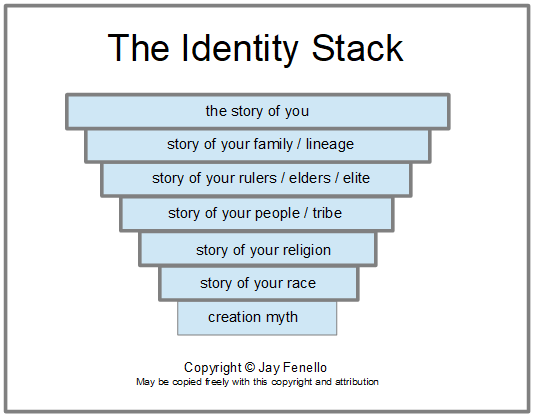 The Identity Stack

the story of you

story of your family / lineage

story of your rulers / elders / elite

story of your people / tribe

story of your religion

story of your race

creation myth

Copyright © Jay Fenello
May be copied freely with this copyright and attribution